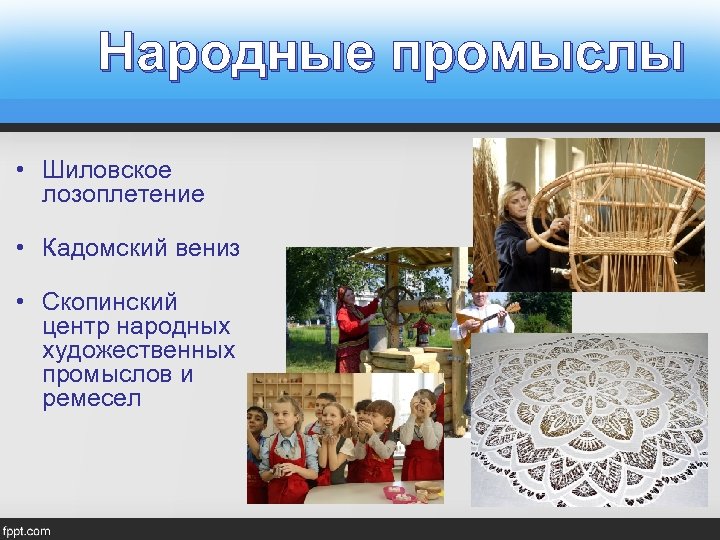 Народные промыслы

• Шиловское лозоплетение

• Кадомский вениз

• Скопинский центр народных художественных промыслов и ремесел

fppt.com